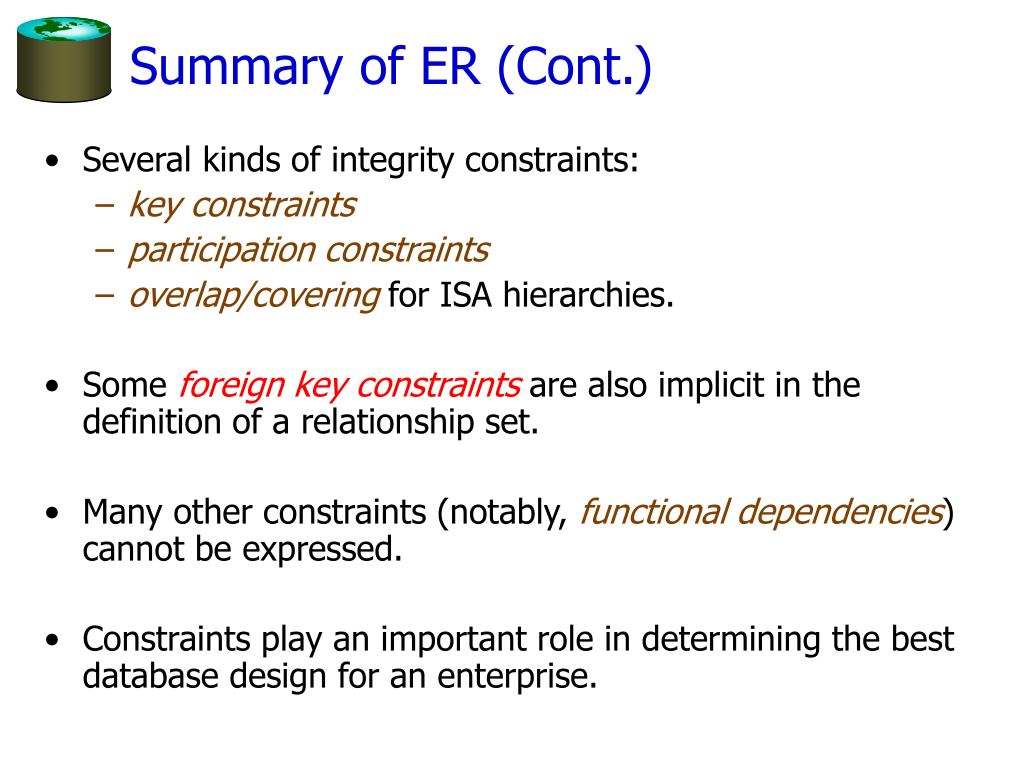 Summary of ER (Cont.)

• Several kinds of integrity constraints:
– key constraints
– participation constraints
– overlap/covering for ISA hierarchies.

• Some foreign key constraints are also implicit in the definition of a relationship set.

• Many other constraints (notably, functional dependencies) cannot be expressed.

• Constraints play an important role in determining the best database design for an enterprise.